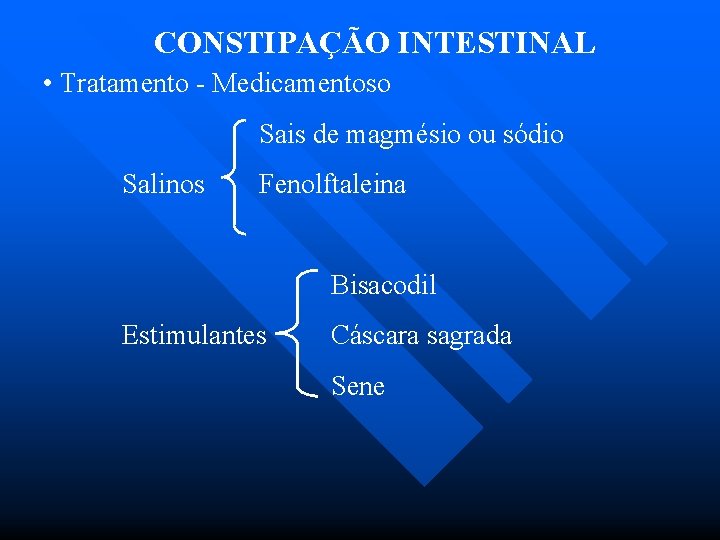 CONSTIPAÇÃO INTESTINAL

• Tratamento - Medicamentoso

Salinos
Sais de magmésio ou sódio
Fenolftaleina

Estimulantes
Bisacodil
Cáscara sagrada
Sene